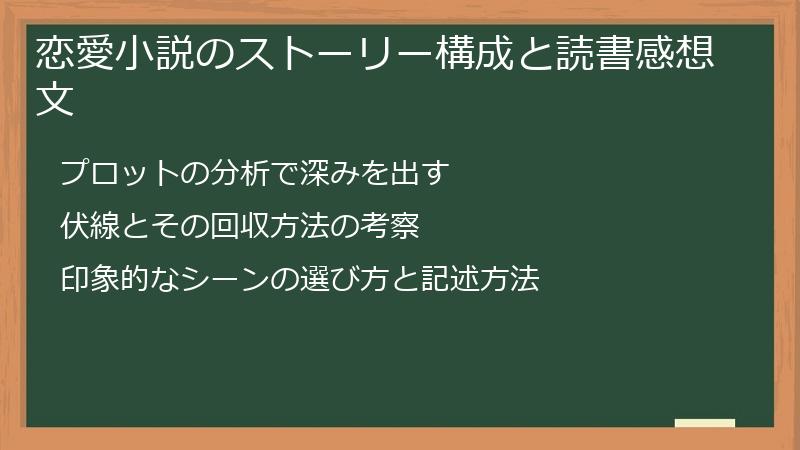 恋愛小説のストーリー構成と読書感想文

プロットの分析で深みを出す

伏線とその回収方法の考察

印象的なシーンの選び方と記述方法